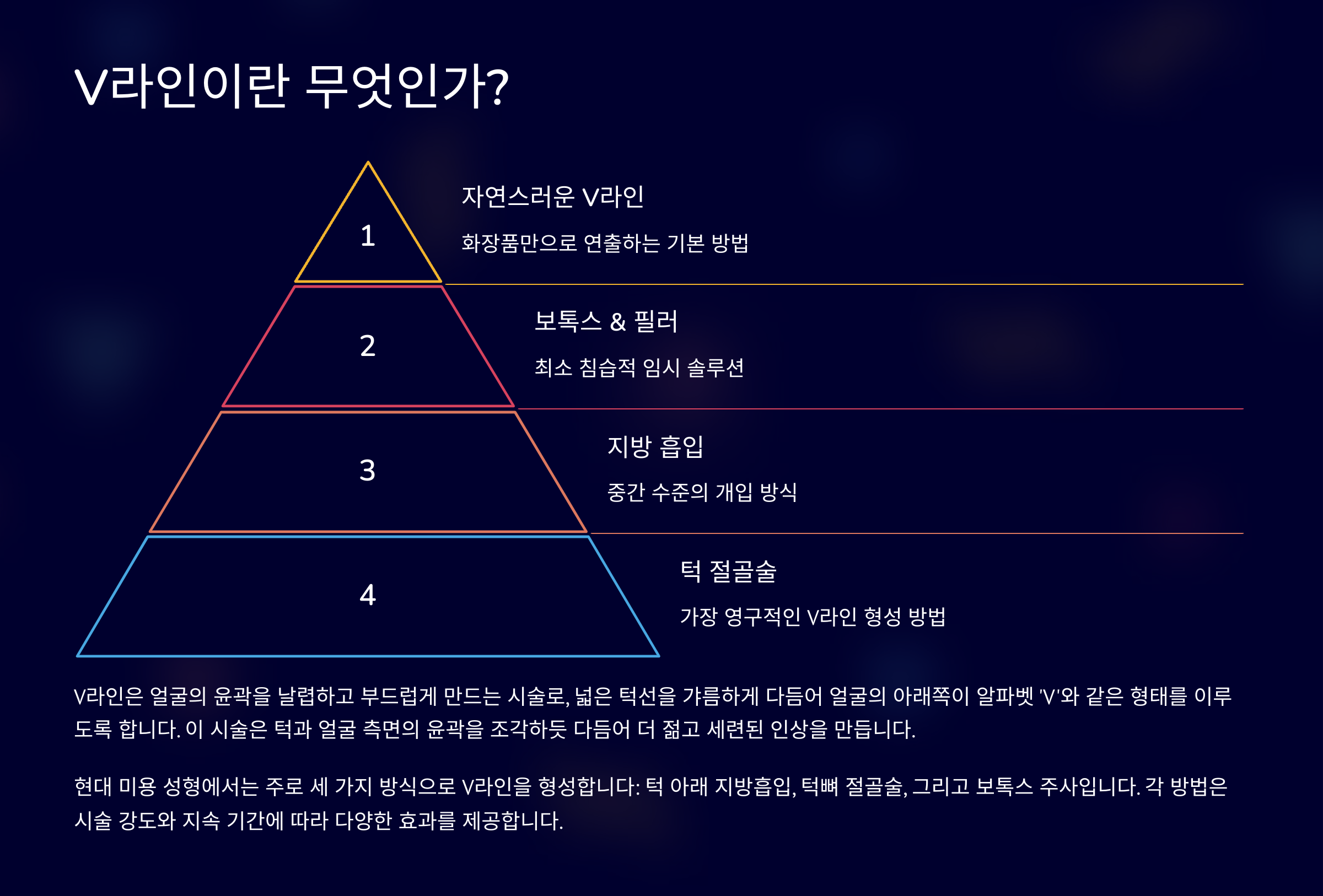 V라인이란 무엇인가?

1

자연스러운 V라인

화장품만으로 연출하는 기본 방법

2

보톡스 & 필러

최소 침습적 임시 솔루션

3

지방 흡입

중간 수준의 개입 방식

4

턱 절골술

가장 영구적인 V라인 형성 방법

V라인은 얼굴의 윤곽을 날렵하고 부드럽게 만드는 시술로, 넓은 턱선을 갸름하게 다듬어 얼굴의 아래쪽이 알파벳 'V'와 같은 형태를 이루도록 합니다. 이 시술은 턱과 얼굴 측면의 윤곽을 조각하듯 다듬어 더 젊고 세련된 인상을 만듭니다.

현대 미용 성형에서는 주로 세 가지 방식으로 V라인을 형성합니다: 턱 아래 지방흡입, 턱뼈 절골술, 그리고 보톡스 주사입니다. 각 방법은 시술 강도와 지속 기간에 따라 다양한 효과를 제공합니다.